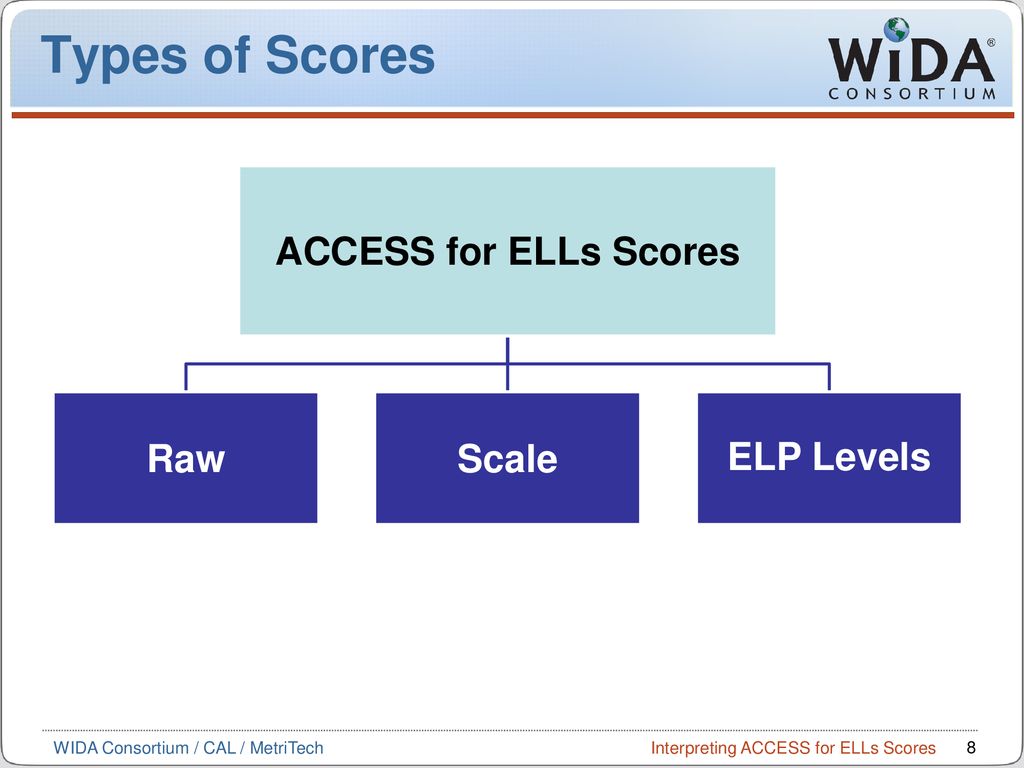 Types of Scores

WIDA®
CONSORTIUM

ACCESS for ELLs Scores

Raw

Scale

ELP Levels

WIDA Consortium / CAL / MetriTech

Interpreting ACCESS for ELLs Scores

8